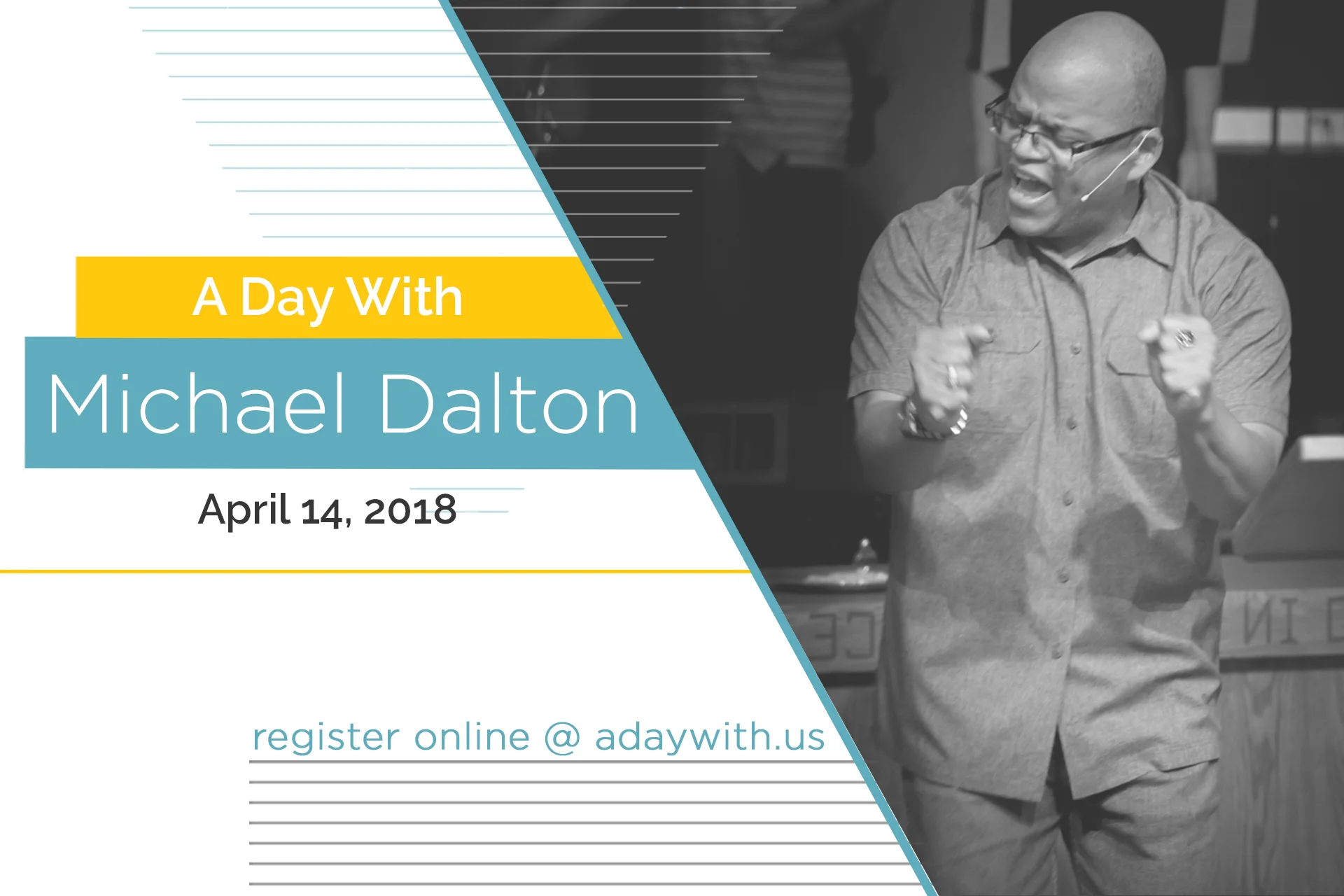 A Day With

Michael Dalton

April 14, 2018

register online @ adaywith.us